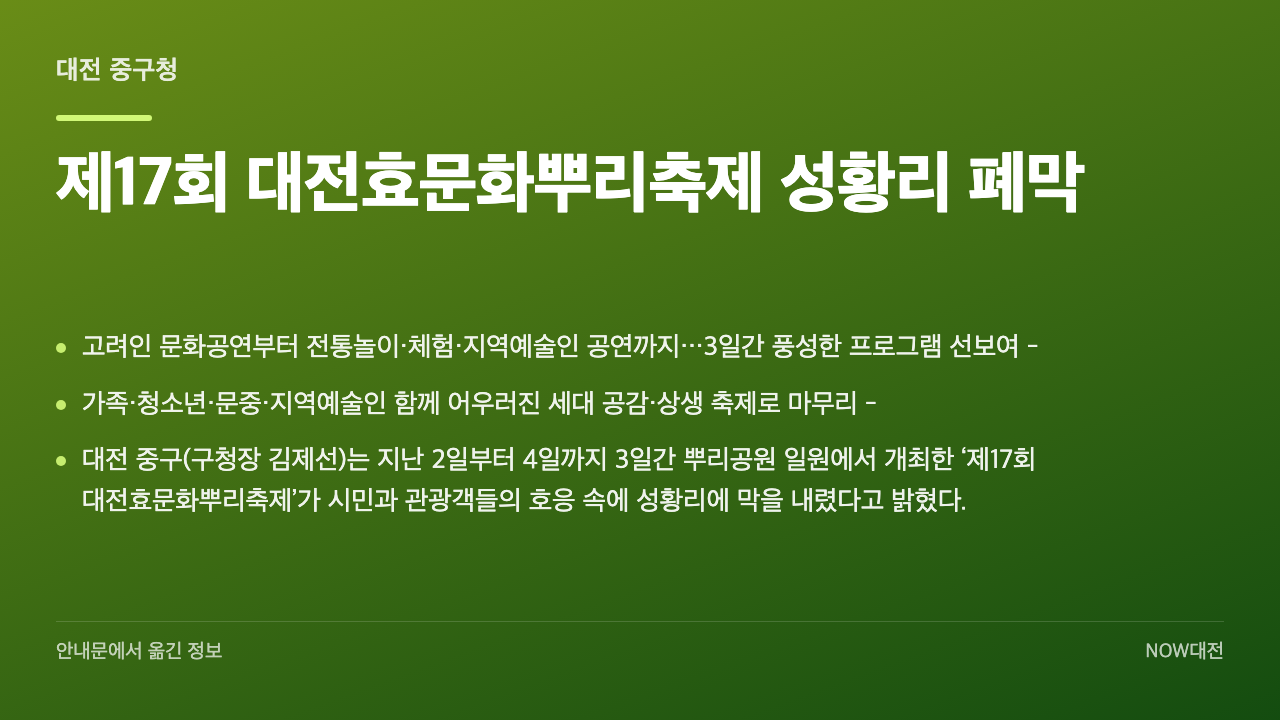 대전 중구청

제17회 대전효문화뿌리축제 성황리 폐막

• 고려인 문화공연부터 전통놀이·체험·지역예술인 공연까지…3일간 풍성한 프로그램 선보여 -

• 가족·청소년·문중·지역예술인 함께 어우러진 세대 공감·상생 축제로 마무리 -

• 대전 중구(구청장 김제선)는 지난 2일부터 4일까지 3일간 뿌리공원 일원에서 개최한 '제17회 대전효문화뿌리축제'가 시민과 관광객들의 호응 속에 성황리에 막을 내렸다고 밝혔다.

안내문에서 옮긴 정보

NOW대전